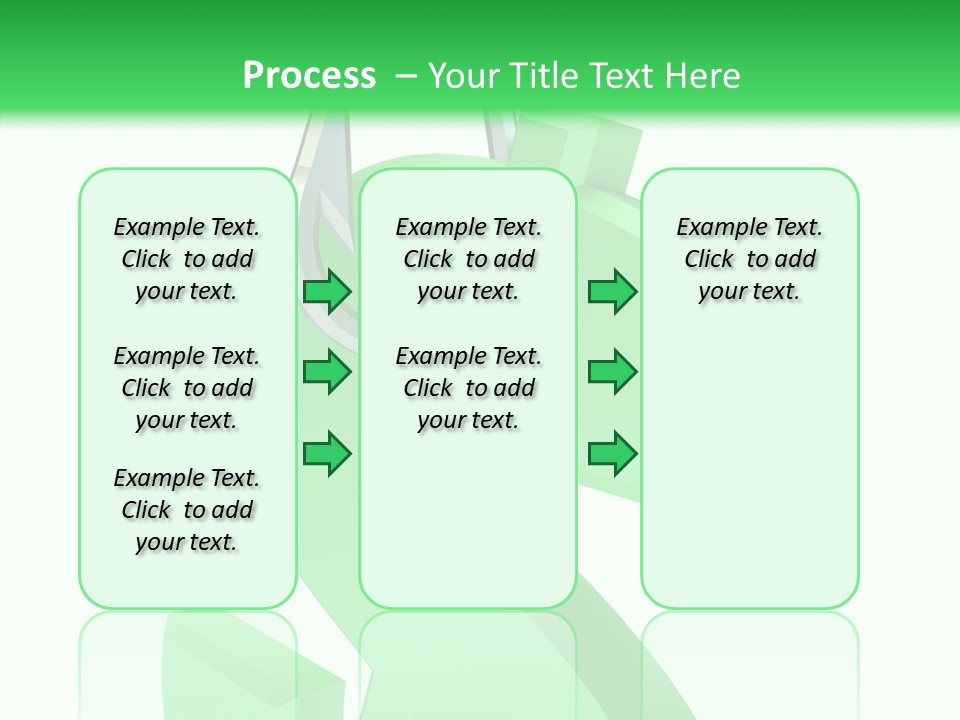 Process – Your Title Text Here

Example Text. Click to add your text.

Example Text. Click to add your text.

Example Text. Click to add your text.

Example Text. Click to add your text.

Example Text. Click to add your text.

Example Text. Click to add your text.